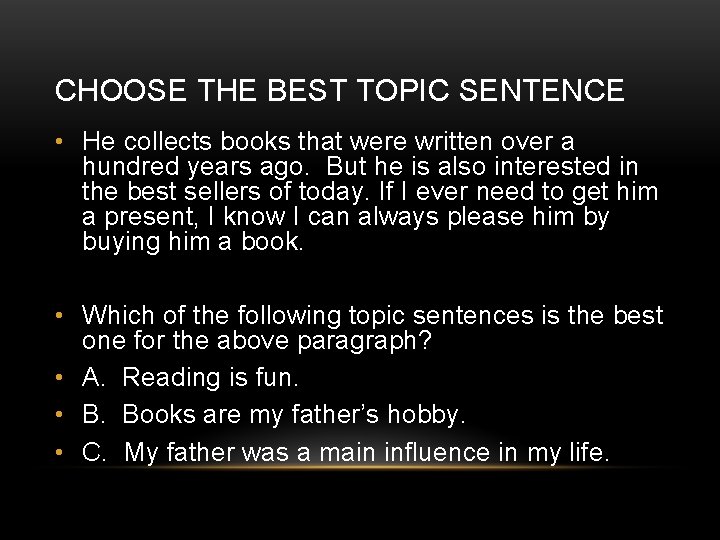 CHOOSE THE BEST TOPIC SENTENCE

• He collects books that were written over a hundred years ago. But he is also interested in the best sellers of today. If I ever need to get him a present, I know I can always please him by buying him a book.

• Which of the following topic sentences is the best one for the above paragraph?
• A. Reading is fun.
• B. Books are my father's hobby.
• C. My father was a main influence in my life.